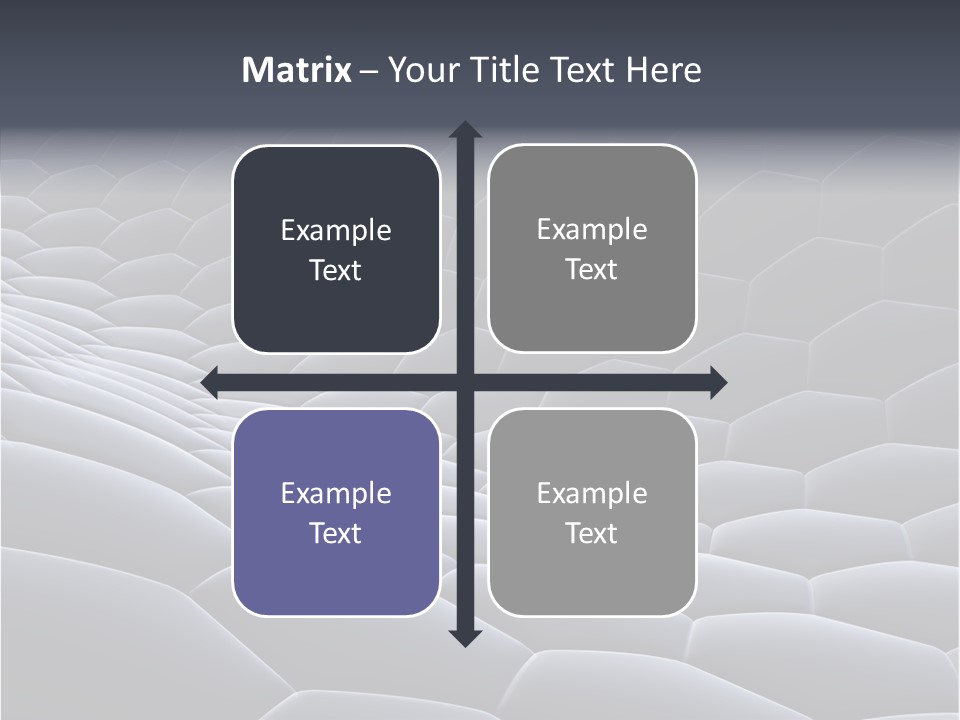 Matrix – Your Title Text Here

Example Text

Example Text

Example Text

Example Text